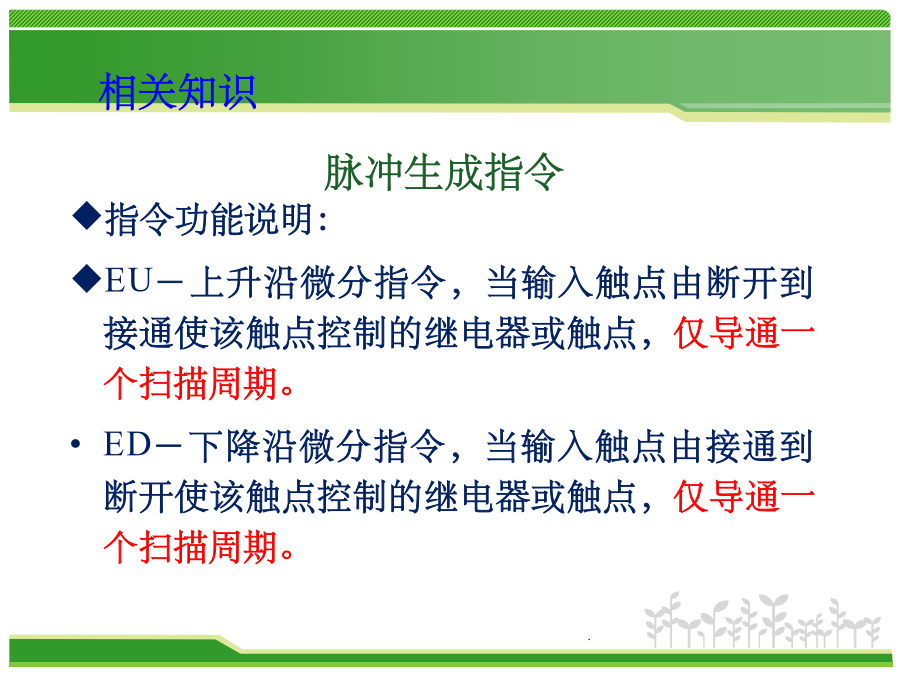 相关知识

脉冲生成指令

◆指令功能说明:

◆EU－上升沿微分指令，当输入触点由断开到接通使该触点控制的继电器或触点，仅导通一个扫描周期。

• ED－下降沿微分指令，当输入触点由接通到断开使该触点控制的继电器或触点，仅导通一个扫描周期。